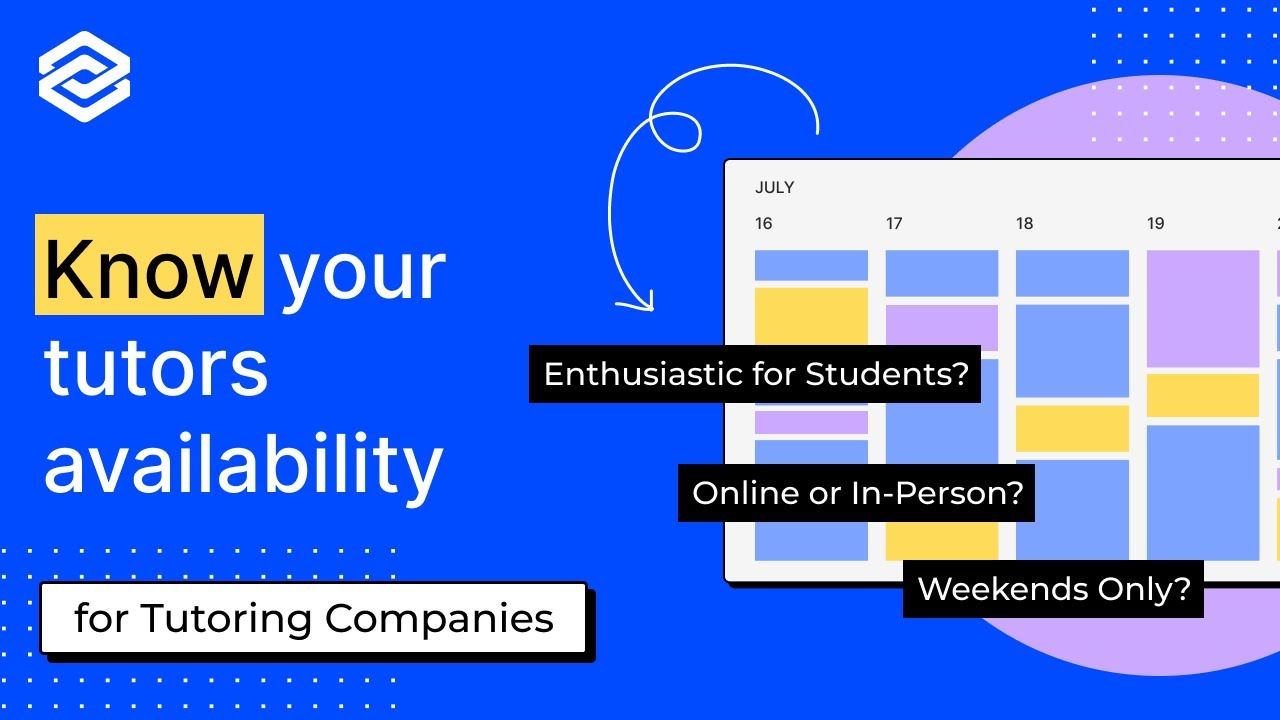 Know your tutors availability

for Tutoring Companies

JULY
16 17 18 19

Enthusiastic for Students?

Online or In-Person?

Weekends Only?